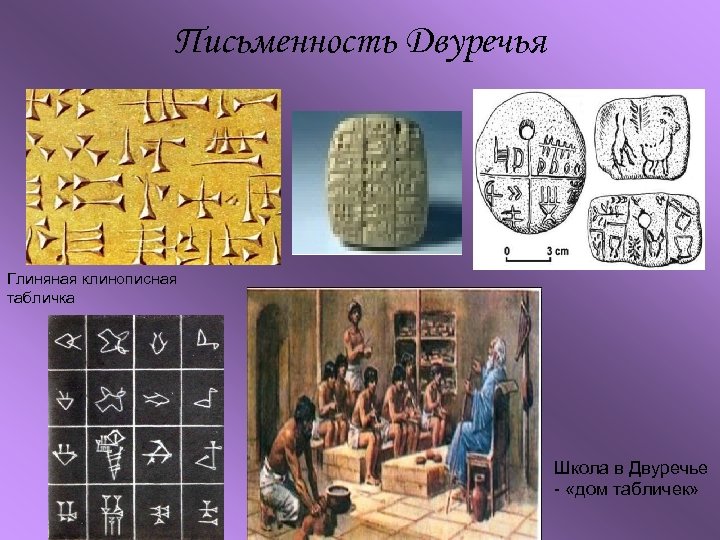 Письменность Двуречья

0 3 cm

Глиняная клинописная табличка

Школа в Двуречье - «дом табличек»